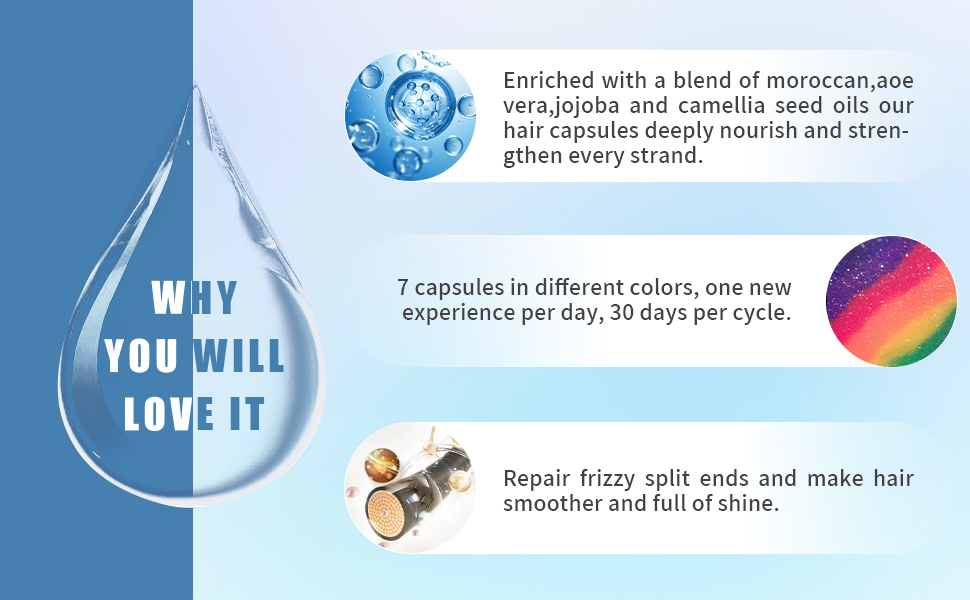 WHY YOU WILL LOVE IT

Enriched with a blend of moroccan,aoe vera,jojoba and camellia seed oils our hair capsules deeply nourish and strengthen every strand.

7 capsules in different colors, one new experience per day, 30 days per cycle.

Repair frizzy split ends and make hair smoother and full of shine.